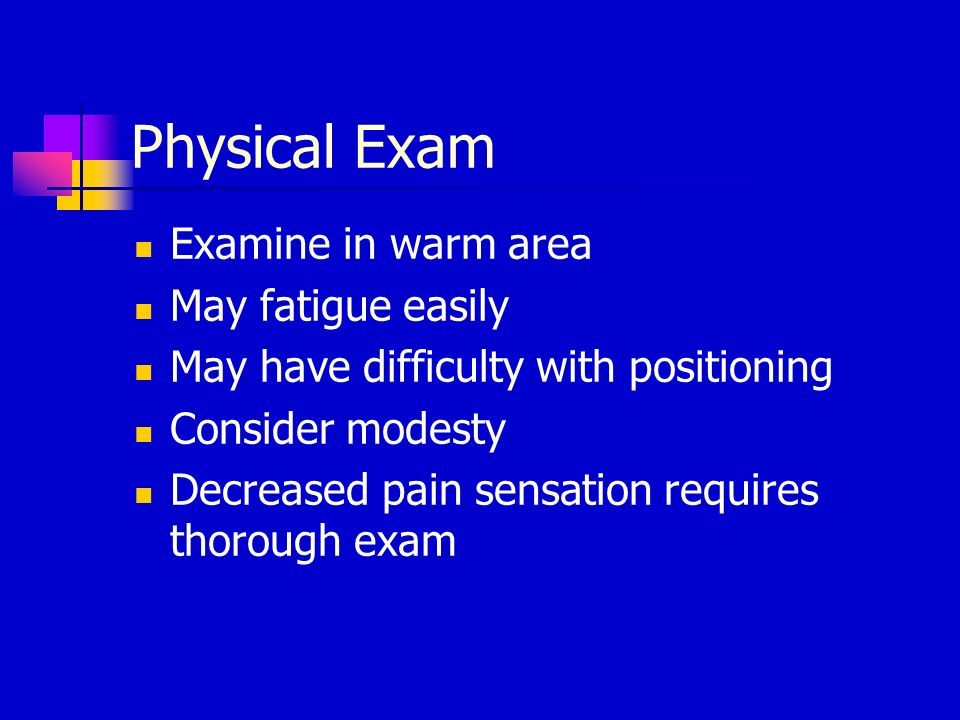 Physical Exam

- Examine in warm area
- May fatigue easily
- May have difficulty with positioning
- Consider modesty
- Decreased pain sensation requires thorough exam